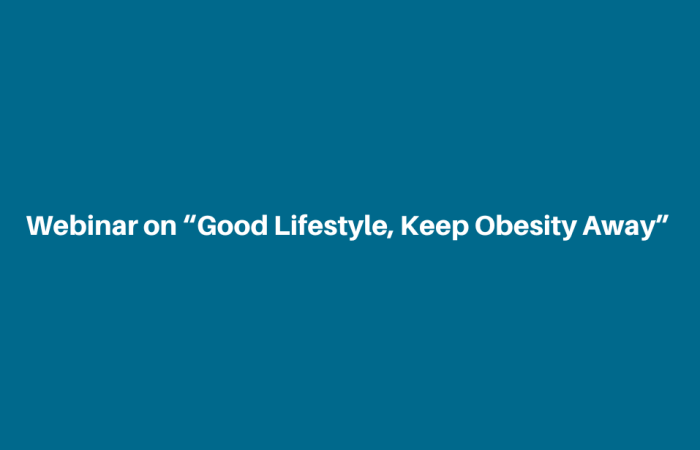 Webinar on “Good Lifestyle, Keep Obesity Away”